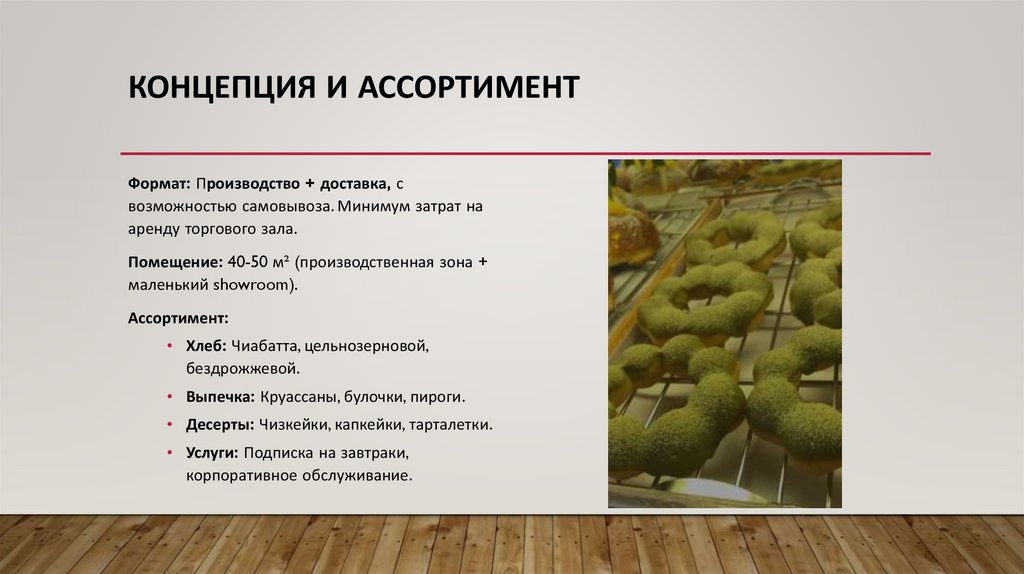 КОНЦЕПЦИЯ И АССОРТИМЕНТ

Формат: Производство + доставка, с возможностью самовывоза. Минимум затрат на аренду торгового зала.

Помещение: 40-50 м² (производственная зона + маленький showroom).

Ассортимент:

• Хлеб: Чиабатта, цельнозерновой, бездрожжевой.

• Выпечка: Круассаны, булочки, пироги.

• Десерты: Чизкейки, капкейки, тарталетки.

• Услуги: Подписка на завтраки, корпоративное обслуживание.